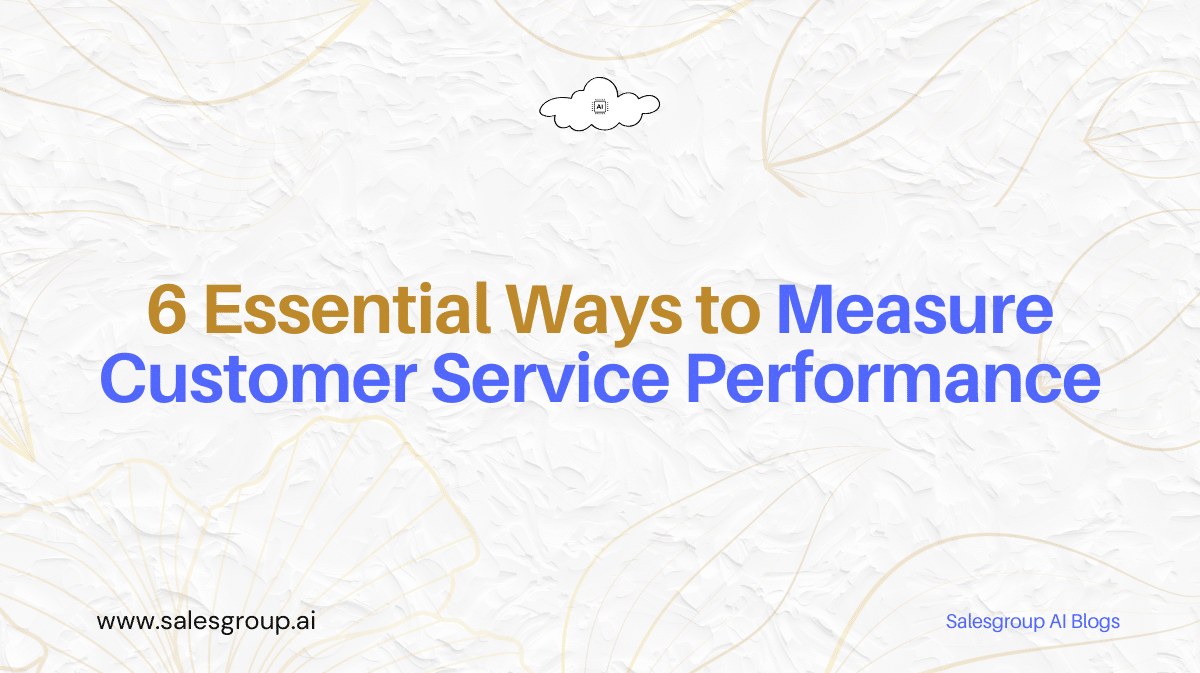 AI

6 Essential Ways to Measure Customer Service Performance

www.salesgroup.ai

Salesgroup AI Blogs